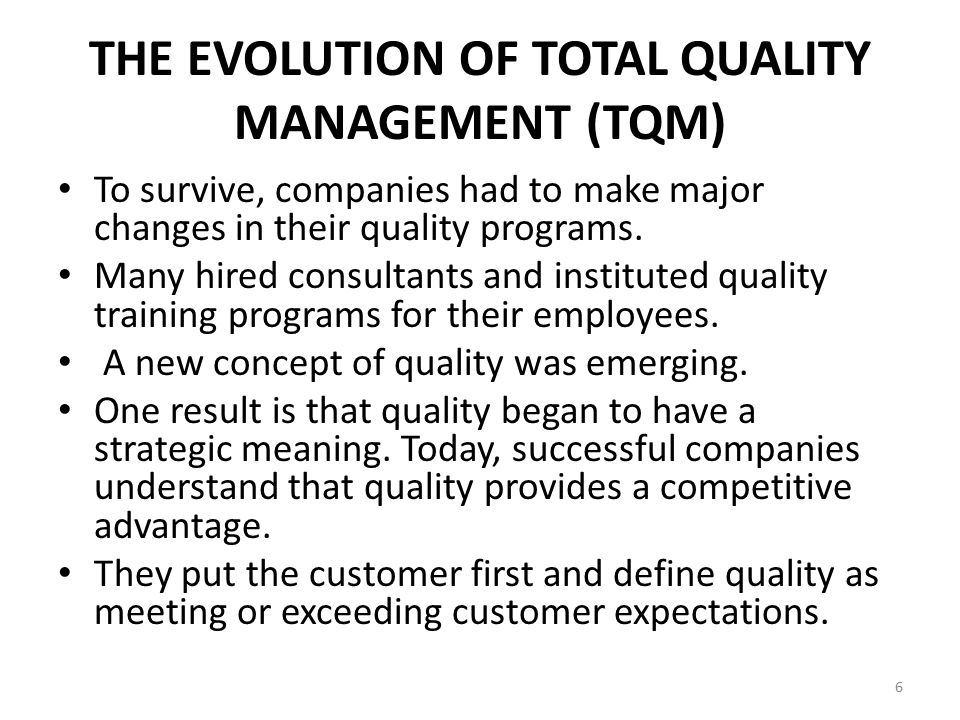 THE EVOLUTION OF TOTAL QUALITY MANAGEMENT (TQM)

• To survive, companies had to make major changes in their quality programs.
• Many hired consultants and instituted quality training programs for their employees.
• A new concept of quality was emerging.
• One result is that quality began to have a strategic meaning. Today, successful companies understand that quality provides a competitive advantage.
• They put the customer first and define quality as meeting or exceeding customer expectations.

6